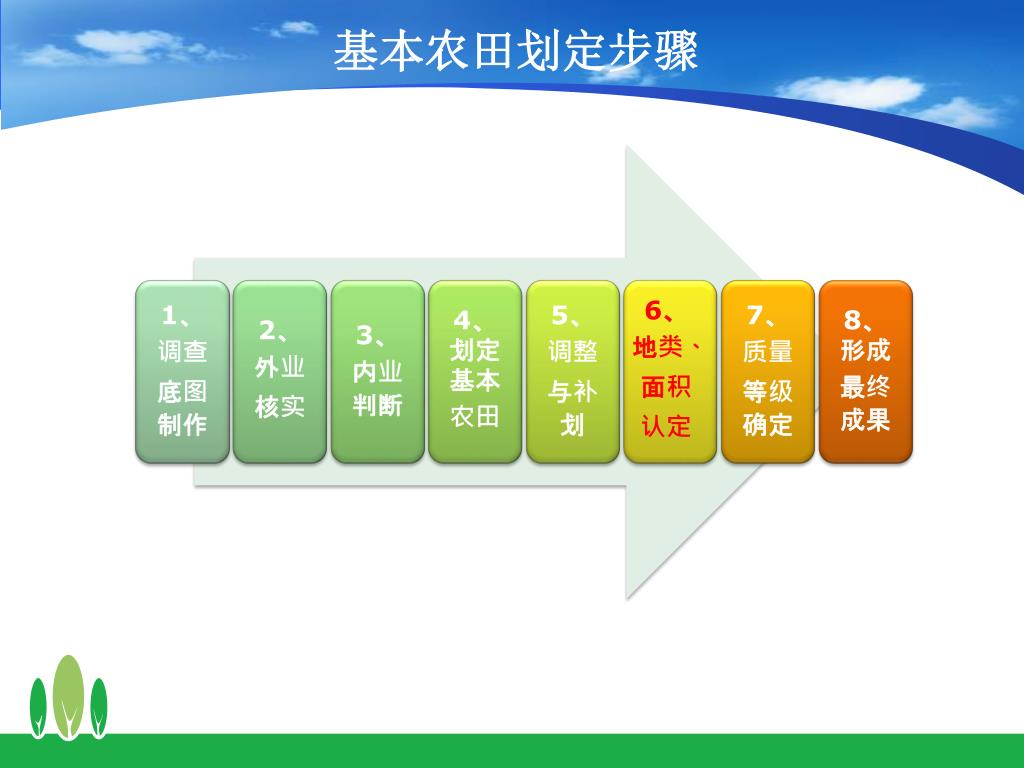 基本农田划定步骤

1、调查底图制作

2、外业核实

3、内业判断

4、划定基本农田

5、调整与补划

6、地类、面积认定

7、质量等级确定

8、形成最终成果